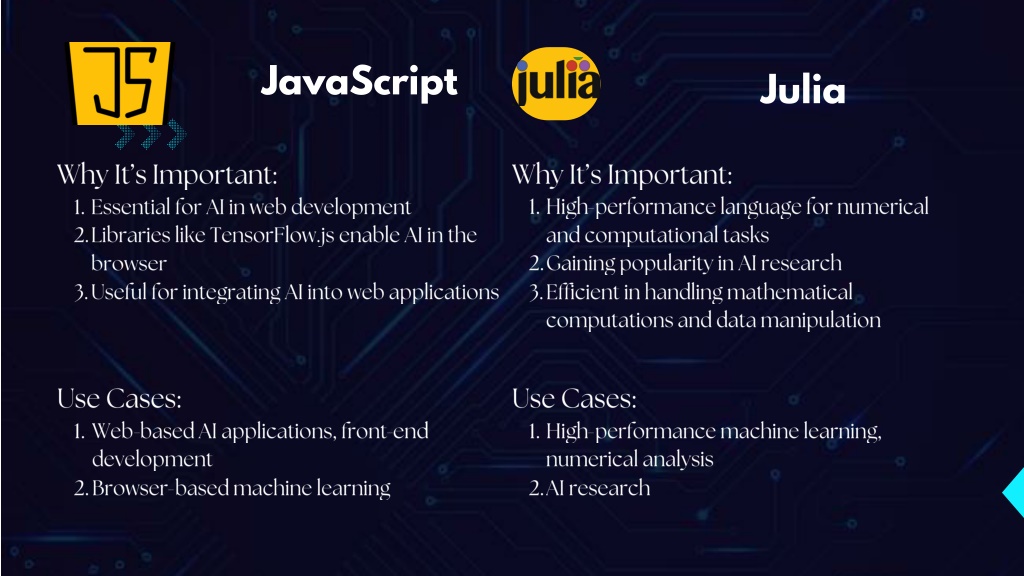 JS

JavaScript

Why It's Important:
1. Essential for AI in web development
2. Libraries like TensorFlow.js enable AI in the browser
3. Useful for integrating AI into web applications

Use Cases:
1. Web-based AI applications, front-end development
2. Browser-based machine learning

julia

Julia

Why It's Important:
1. High-performance language for numerical and computational tasks
2. Gaining popularity in AI research
3. Efficient in handling mathematical computations and data manipulation

Use Cases:
1. High-performance machine learning, numerical analysis
2. AI research